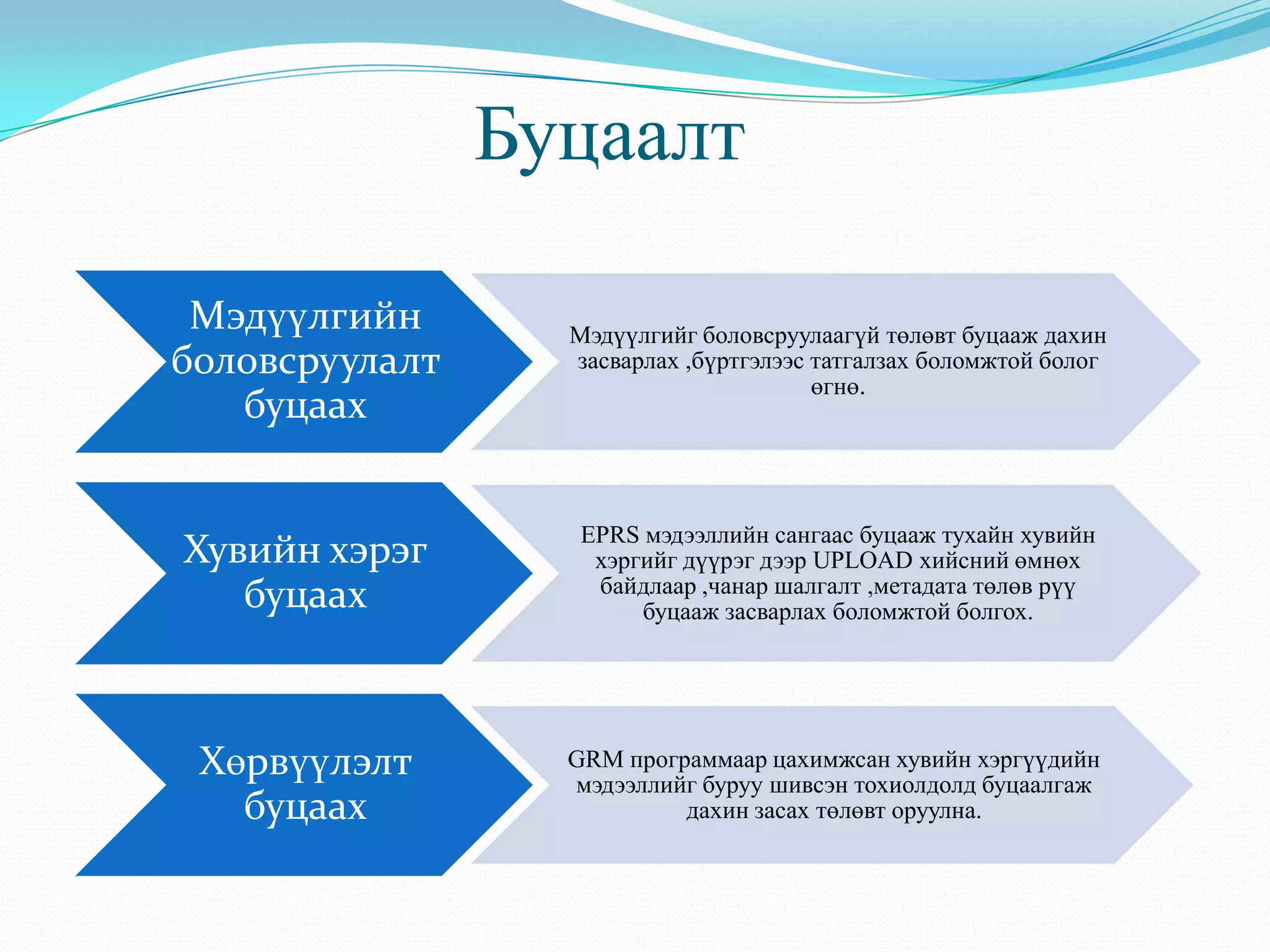 Буцаалт

Мэдүүлгийн боловсруулалт буцаах

Мэдүүлгийг боловсруулаагүй төлөвт буцааж дахин засварлах ,бүртгэлээс татгалзах боломжтой болог өгнө.

Хувийн хэрэг буцаах

EPRS мэдээллийн сангаас буцааж тухайн хувийн хэргийг дүүрэг дээр UPLOAD хийсний өмнөх байдлаар ,чанар шалгалт ,метадата төлөв рүү буцааж засварлах боломжтой болгох.

Хөрвүүлэлт буцаах

GRM программаар цахимжсан хувийн хэргүүдийн мэдээллийг буруу шивсэн тохиолдолд буцаалгаж дахин засах төлөвт оруулна.